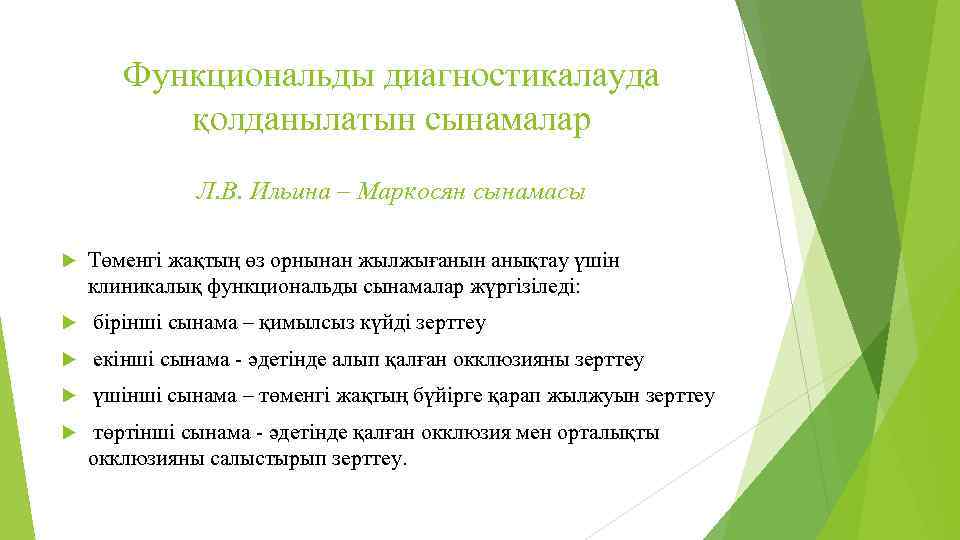 Функциональды диагностикалауда қолданылатын сынамалар

Л.В. Ильина – Маркосян сынамасы

Төменгі жақтың өз орнынан жылжығанын анықтау үшін клиникалық функциональды сынамалар жүргізіледі:

бірінші сынама – қимылсыз күйді зерттеу

екінші сынама - әдетінде алып қалған окклюзияны зерттеу

үшінші сынама – төменгі жақтың бүйірге қарап жылжуын зерттеу

төртінші сынама - әдетінде қалған окклюзия мен орталықты окклюзияны салыстырып зерттеу.